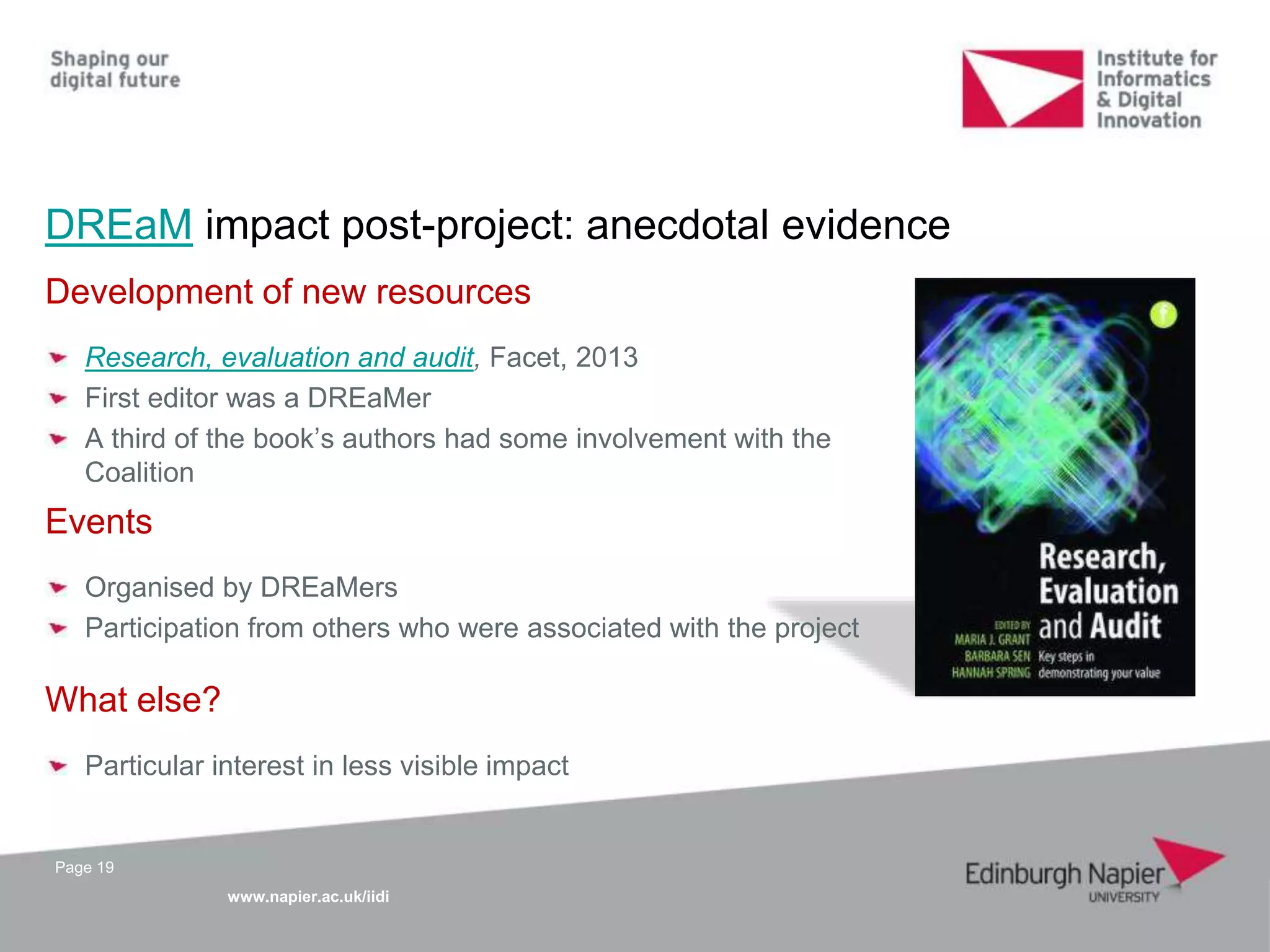 Shaping our digital future

Institute for Informatics & Digital Innovation

DREaM impact post-project: anecdotal evidence

Development of new resources

Research, evaluation and audit, Facet, 2013
First editor was a DREaMer
A third of the book's authors had some involvement with the Coalition

Events

Organised by DREaMers
Participation from others who were associated with the project

What else?

Particular interest in less visible impact

f

Research, Evaluation and Audit

EDITED BY MARIA J. GRANT BARBARA SEN HANNAH SPRING

Key steps in demonstrating your value

Page 19

www.napier.ac.uk/iidi

Edinburgh Napier UNIVERSITY